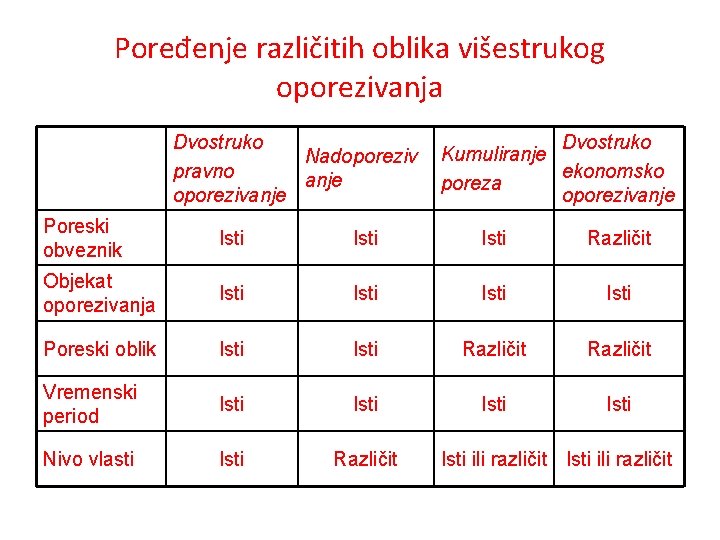 Poređenje različitih oblika višestrukog oporezivanja

|  | Dvostruko pravno oporezivanje | Nadoporezivanje | Kumuliranje poreza | Dvostruko ekonomsko oporezivanje |
|---|---|---|---|---|
| Poreski obveznik | Isti | Isti | Isti | Različit |
| Objekat oporezivanja | Isti | Isti | Isti | Isti |
| Poreski oblik | Isti | Isti | Različit | Različit |
| Vremenski period | Isti | Isti | Isti | Isti |
| Nivo vlasti | Isti | Različit | Isti ili različit | Isti ili različit |